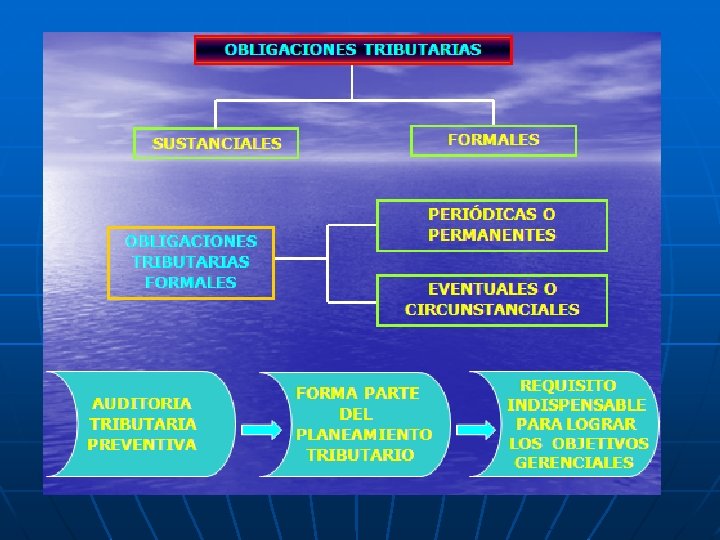 OBLIGACIONES TRIBUTARIAS

SUSTANCIALES

FORMALES

OBLIGACIONES TRIBUTARIAS FORMALES

PERIÓDICAS O PERMANENTES

EVENTUALES O CIRCUNSTANCIALES

AUDITORIA TRIBUTARIA PREVENTIVA

FORMA PARTE DEL PLANEAMIENTO TRIBUTARIO

REQUISITO INDISPENSABLE PARA LOGRAR LOS OBJETIVOS GERENCIALES